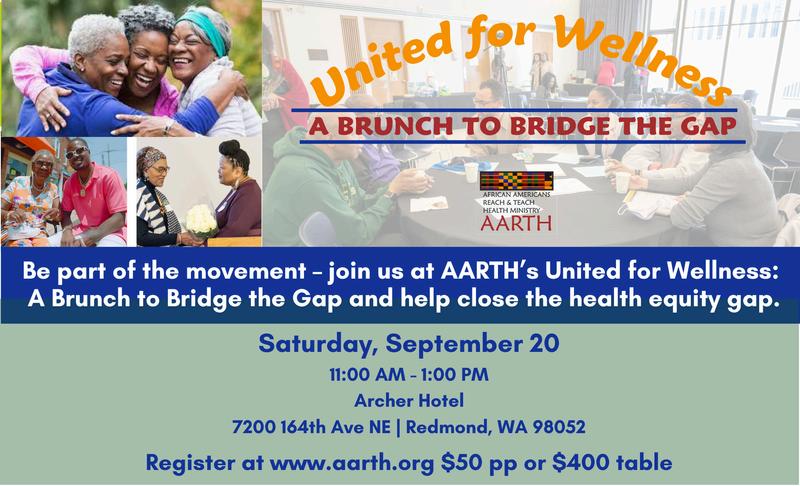 United for Wellness

A BRUNCH TO BRIDGE THE GAP

AFRICAN AMERICANS REACH & TEACH HEALTH MINISTRY
AARTH

Be part of the movement – join us at AARTH's United for Wellness: A Brunch to Bridge the Gap and help close the health equity gap.

Saturday, September 20

11:00 AM - 1:00 PM

Archer Hotel

7200 164th Ave NE | Redmond, WA 98052

Register at www.aarth.org $50 pp or $400 table